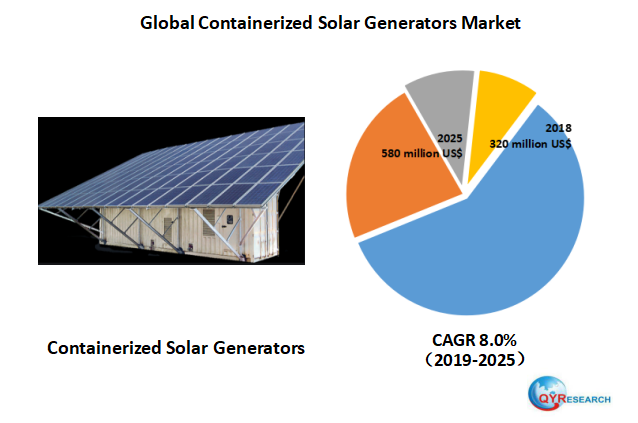 Global Containerized Solar Generators Market

2025
580 million US$

2018
320 million US$

Containerized Solar Generators

CAGR 8.0%
（2019-2025）

QYRESEARCH